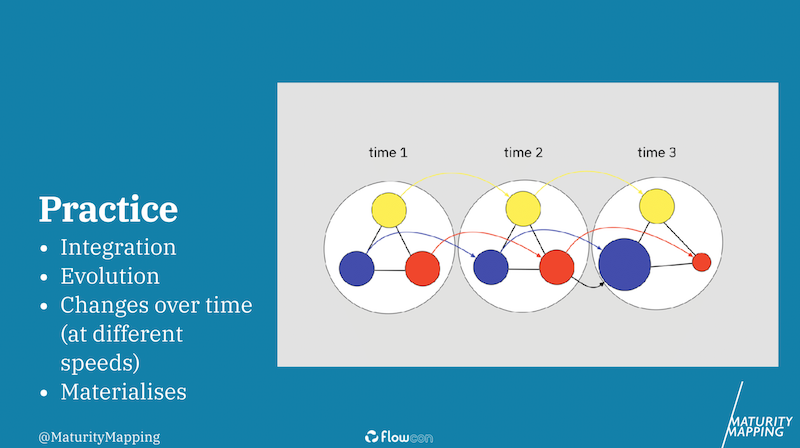 Practice

- Integration
- Evolution
- Changes over time (at different speeds)
- Materialises

time 1

time 2

time 3

@MaturityMapping

flowcon

MATURITY MAPPING